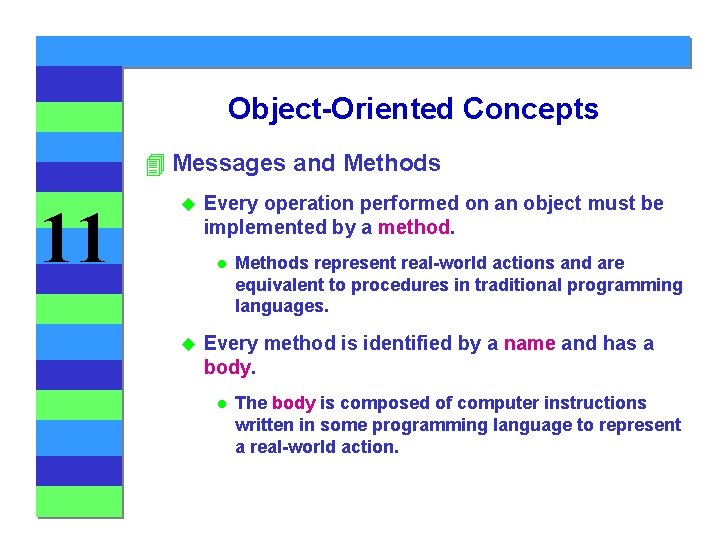 11

Object-Oriented Concepts

Messages and Methods

Every operation performed on an object must be implemented by a method.

Methods represent real-world actions and are equivalent to procedures in traditional programming languages.

Every method is identified by a name and has a body.

The body is composed of computer instructions written in some programming language to represent a real-world action.